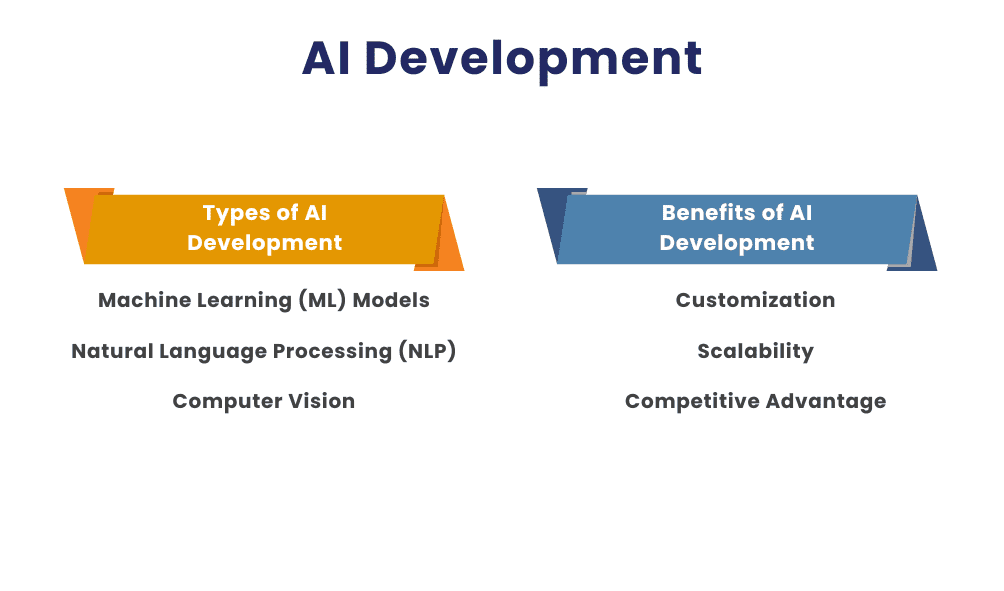 AI Development

Types of AI Development

Machine Learning (ML) Models

Natural Language Processing (NLP)

Computer Vision

Benefits of AI Development

Customization

Scalability

Competitive Advantage